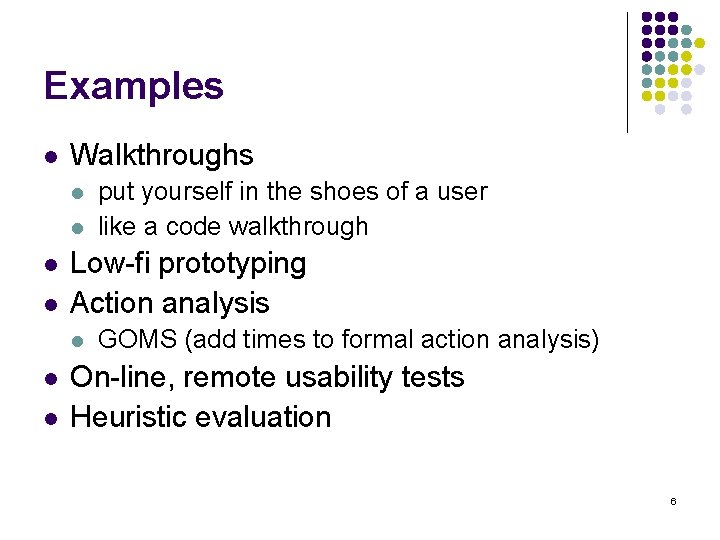 Examples

- Walkthroughs
  - put yourself in the shoes of a user
  - like a code walkthrough
- Low-fi prototyping
- Action analysis
  - GOMS (add times to formal action analysis)
- On-line, remote usability tests
- Heuristic evaluation

6